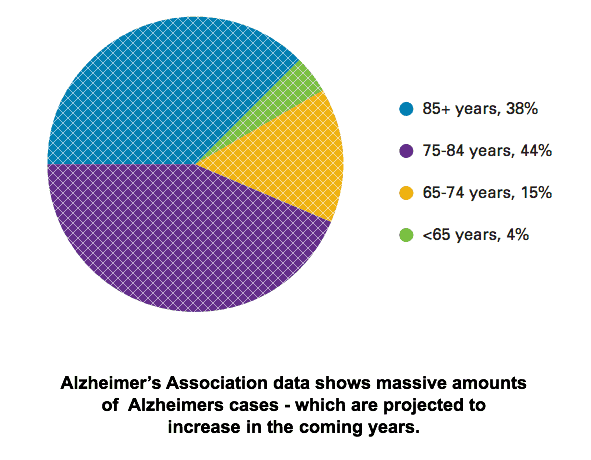 85+ years, 38%

75-84 years, 44%

65-74 years, 15%

<65 years, 4%

Alzheimer's Association data shows massive amounts of Alzheimers cases - which are projected to increase in the coming years.